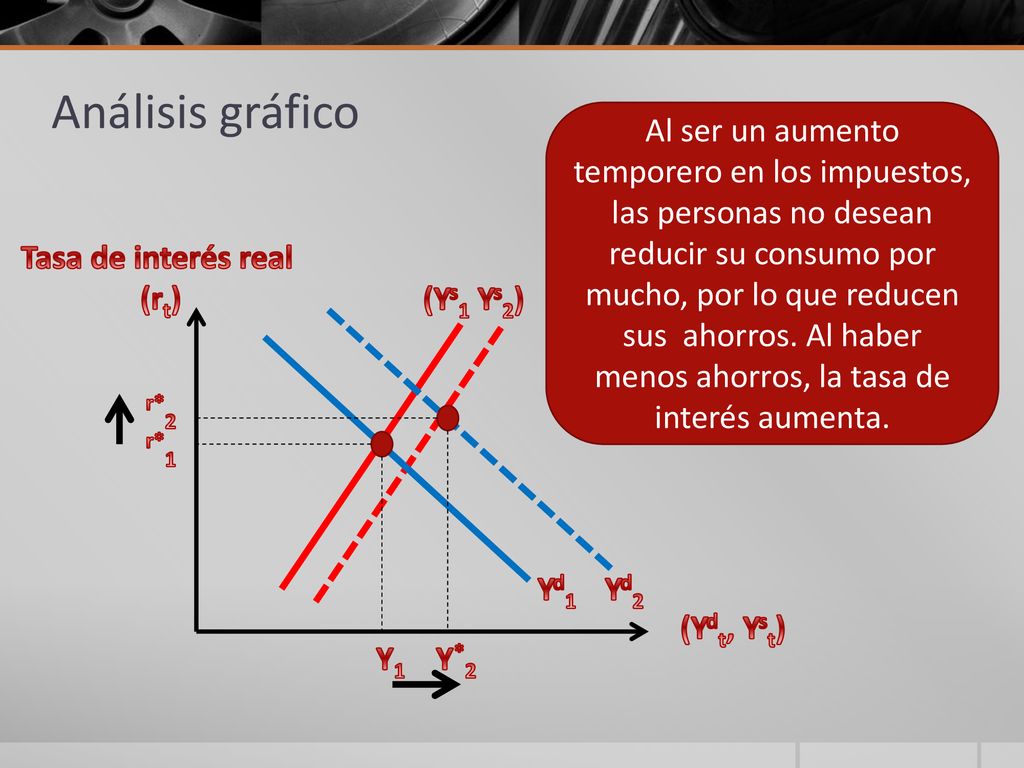 Análisis gráfico

Al ser un aumento temporero en los impuestos, las personas no desean reducir su consumo por mucho, por lo que reducen sus ahorros. Al haber menos ahorros, la tasa de interés aumenta.

Tasa de interés real
$(r_t)$

$(Y^s_1\ Y^s_2)$

$r^*_2$
$r^*_1$

$Y^d_1$ $Y^d_2$

$(Y^d_t, Y^s_t)$

$Y_1$ $Y^*_2$